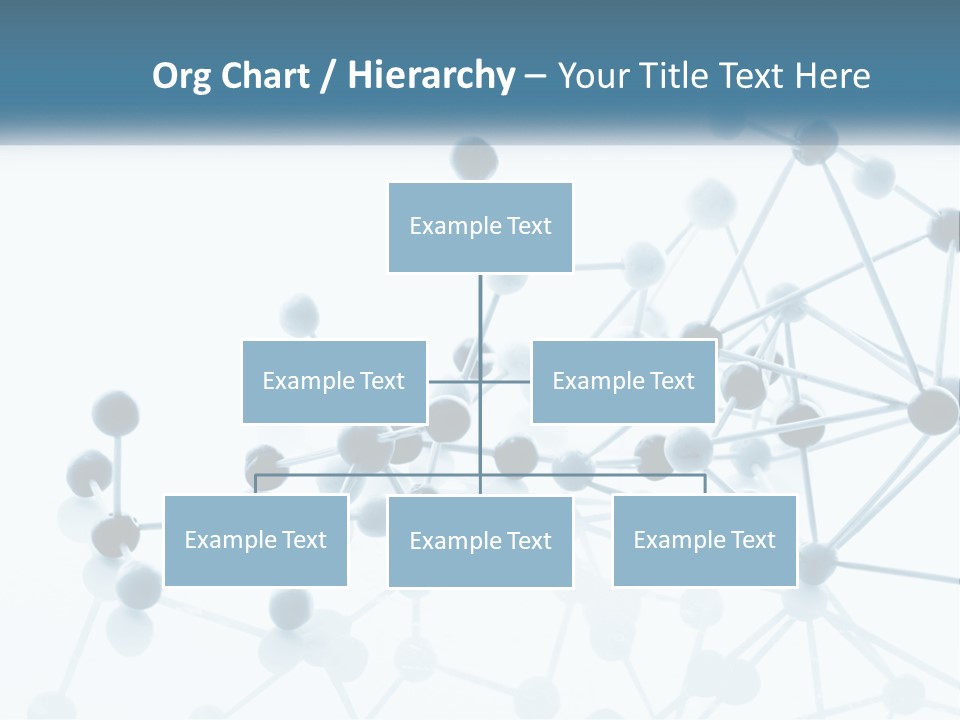 Org Chart / Hierarchy – Your Title Text Here

Example Text

Example Text

Example Text

Example Text

Example Text

Example Text